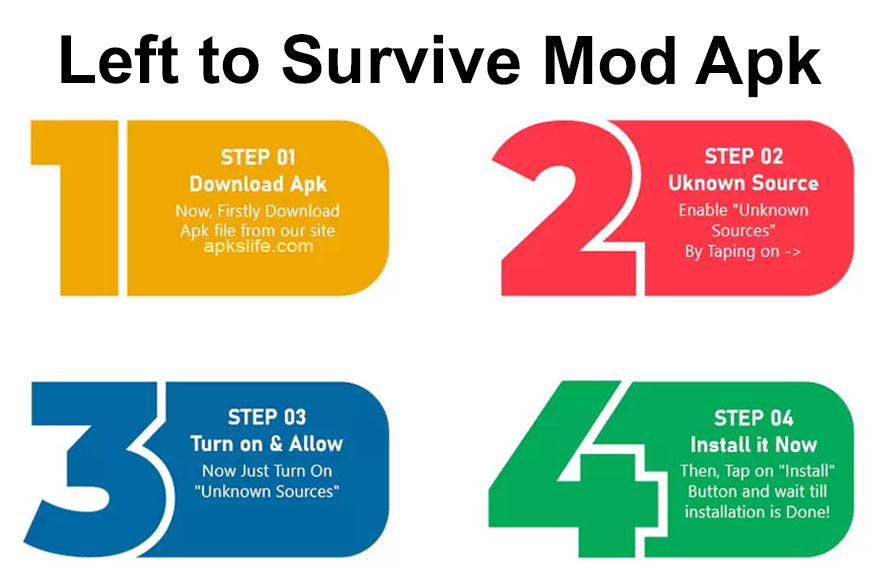 Left to Survive Mod Apk

1

STEP 01
Download Apk
Now, Firstly Download Apk file from our site apkslife.com

2

STEP 02
Uknown Source
Enable "Unknown Sources" By Taping on ->

3

STEP 03
Turn on & Allow
Now Just Turn On "Unknown Sources"

4

STEP 04
Install it Now
Then, Tap on "Install" Button and wait till installation is Done!